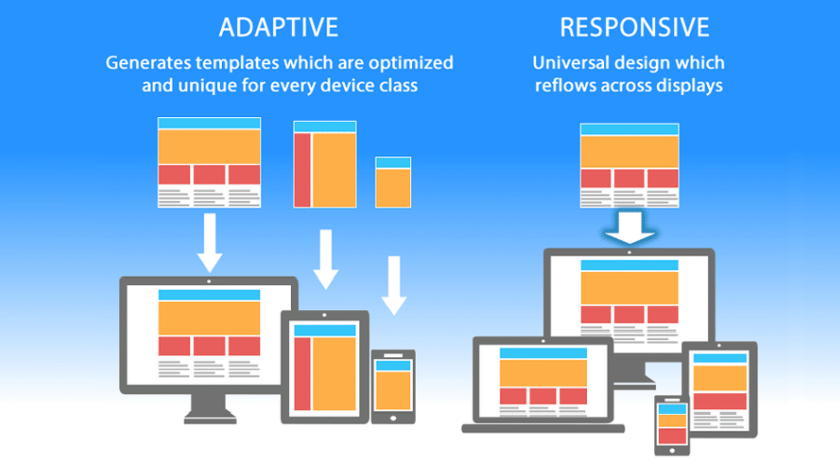 ADAPTIVE

Generates templates which are optimized and unique for every device class

RESPONSIVE

Universal design which reflows across displays